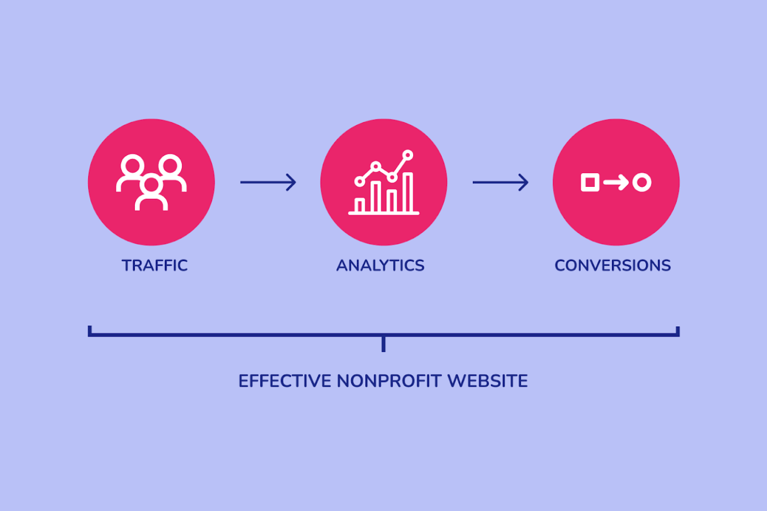 TRAFFIC

ANALYTICS

CONVERSIONS

EFFECTIVE NONPROFIT WEBSITE